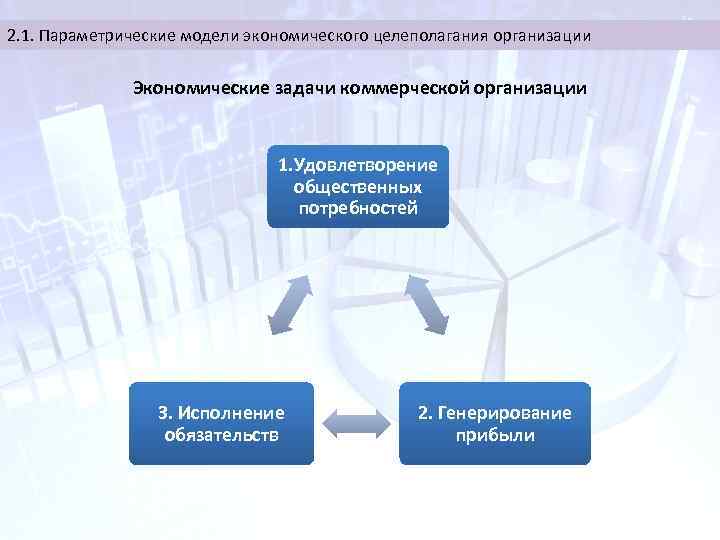 2.1. Параметрические модели экономического целеполагания организации

Экономические задачи коммерческой организации

1.Удовлетворение общественных потребностей

3. Исполнение обязательств

2. Генерирование прибыли